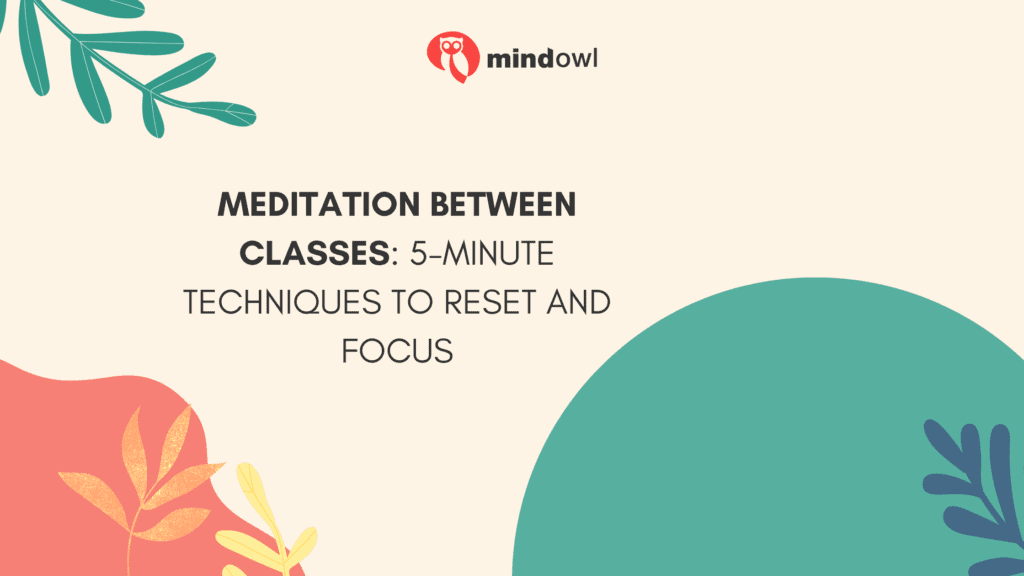 mindowl

MEDITATION BETWEEN CLASSES: 5-MINUTE TECHNIQUES TO RESET AND FOCUS